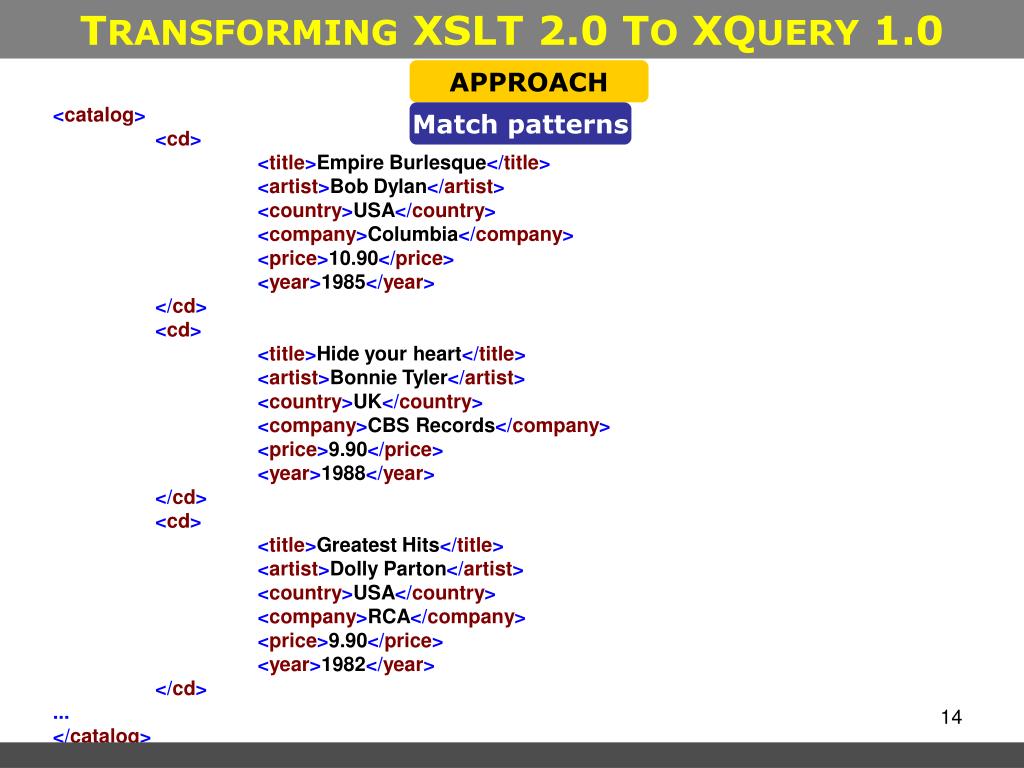 TRANSFORMING XSLT 2.0 TO XQUERY 1.0

APPROACH

Match patterns

<catalog>
<cd>
<title>Empire Burlesque</title>
<artist>Bob Dylan</artist>
<country>USA</country>
<company>Columbia</company>
<price>10.90</price>
<year>1985</year>
</cd>
<cd>
<title>Hide your heart</title>
<artist>Bonnie Tyler</artist>
<country>UK</country>
<company>CBS Records</company>
<price>9.90</price>
<year>1988</year>
</cd>
<cd>
<title>Greatest Hits</title>
<artist>Dolly Parton</artist>
<country>USA</country>
<company>RCA</company>
<price>9.90</price>
<year>1982</year>
</cd>
...
</catalog>

14